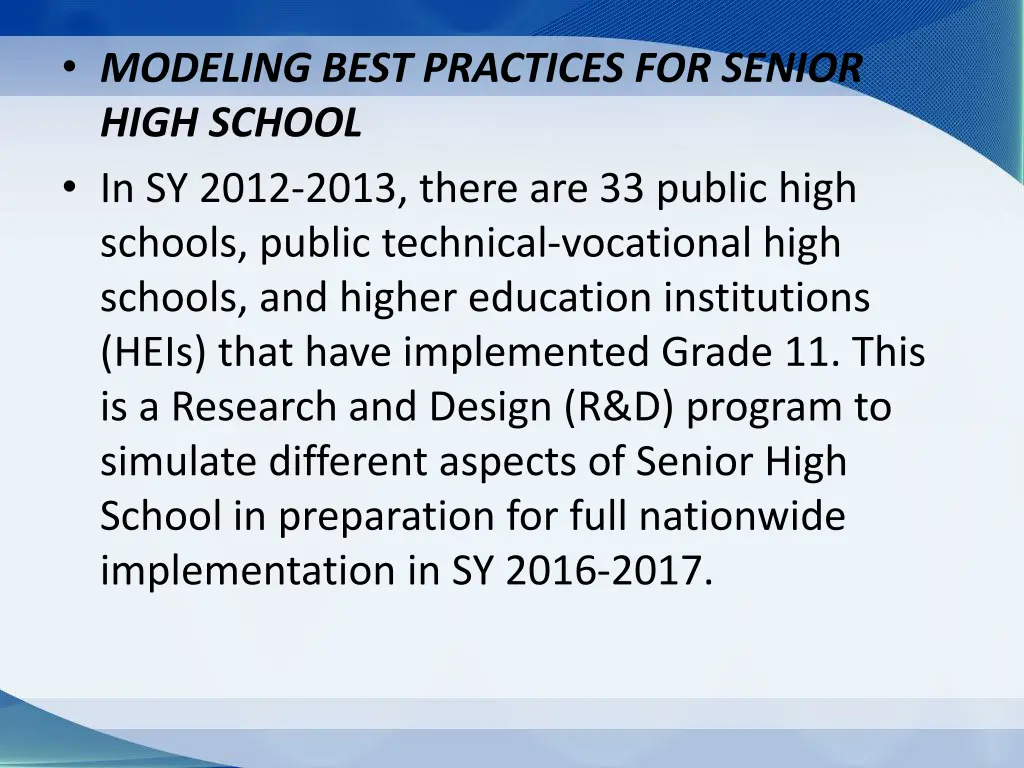 • MODELING BEST PRACTICES FOR SENIOR HIGH SCHOOL
• In SY 2012-2013, there are 33 public high schools, public technical-vocational high schools, and higher education institutions (HEIs) that have implemented Grade 11. This is a Research and Design (R&D) program to simulate different aspects of Senior High School in preparation for full nationwide implementation in SY 2016-2017.